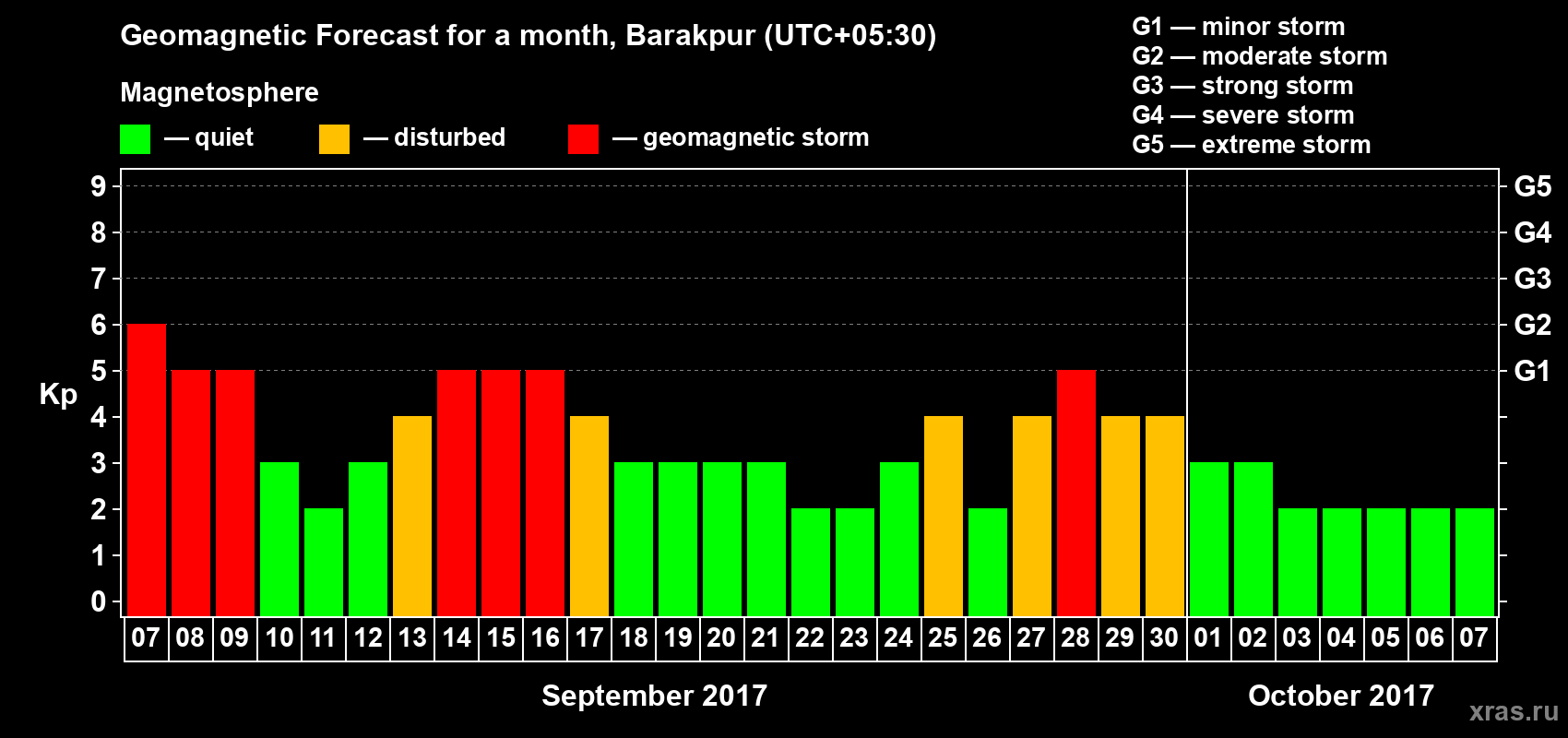 Geomagnetic Forecast for a month, Barakpur (UTC+05:30)

Magnetosphere

— quiet — disturbed — geomagnetic storm

G1 — minor storm
G2 — moderate storm
G3 — strong storm
G4 — severe storm
G5 — extreme storm

Kp

9 8 7 6 5 4 3 2 1 0

G5 G4 G3 G2 G1

07 08 09 10 11 12 13 14 15 16 17 18 19 20 21 22 23 24 25 26 27 28 29 30 01 02 03 04 05 06 07

September 2017

October 2017

xras.ru